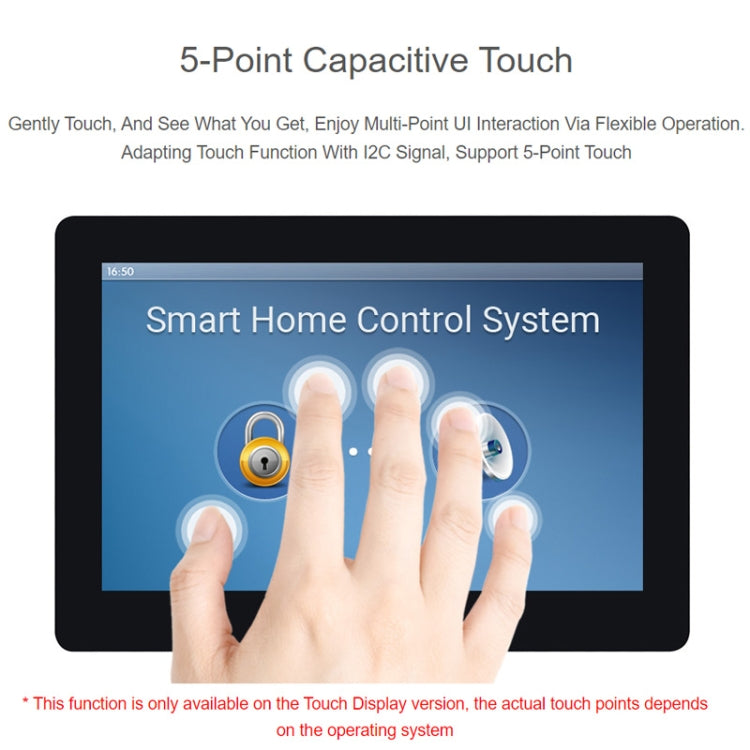 5-Point Capacitive Touch

Gently Touch, And See What You Get, Enjoy Multi-Point UI Interaction Via Flexible Operation. Adapting Touch Function With I2C Signal, Support 5-Point Touch

16:50

Smart Home Control System

* This function is only available on the Touch Display version, the actual touch points depends on the operating system